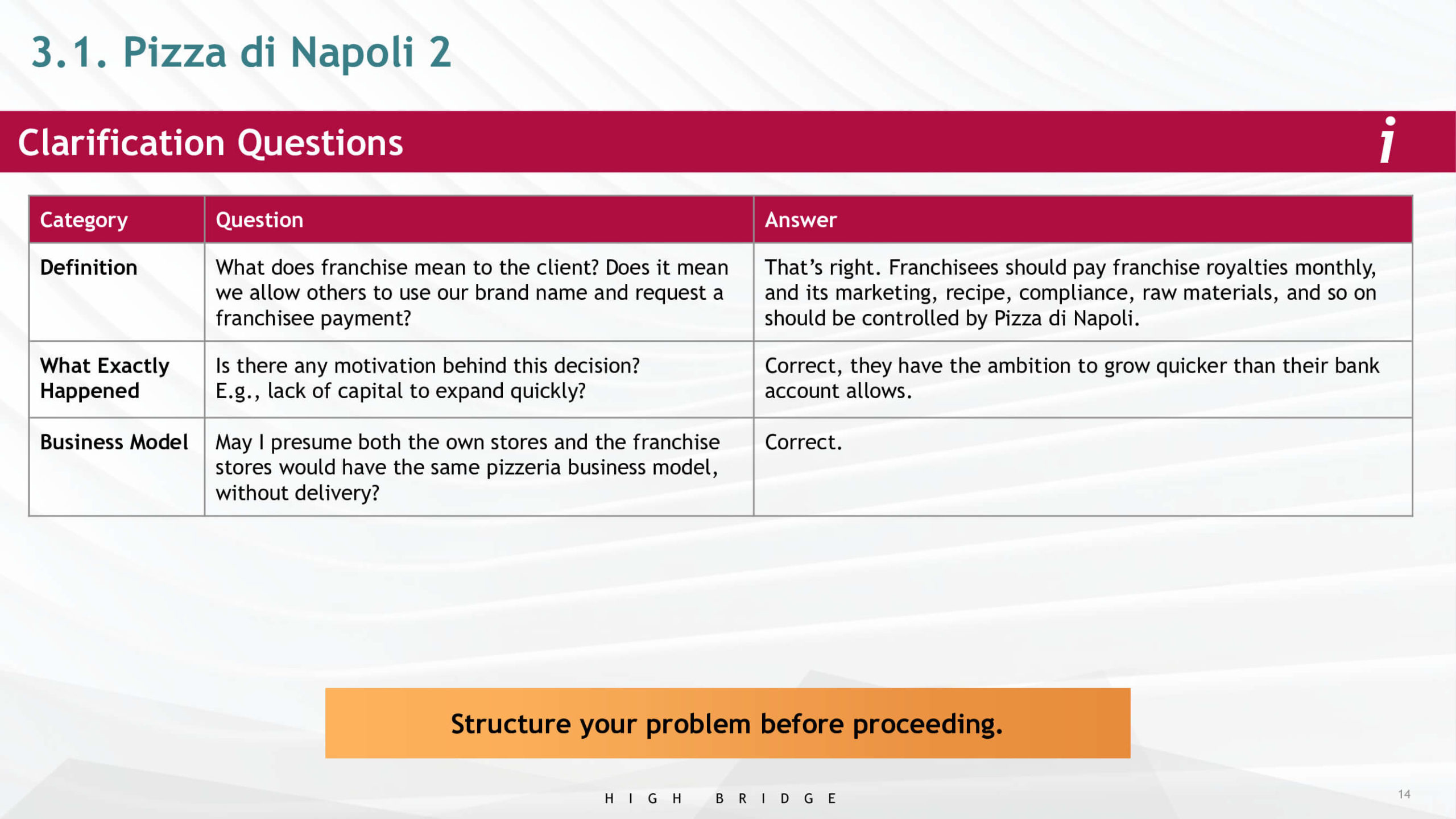 3.1. Pizza di Napoli 2

Clarification Questions

i

| Category | Question | Answer |
|---|---|---|
| Definition | What does franchise mean to the client? Does it mean we allow others to use our brand name and request a franchisee payment? | That's right. Franchisees should pay franchise royalties monthly, and its marketing, recipe, compliance, raw materials, and so on should be controlled by Pizza di Napoli. |
| What Exactly Happened | Is there any motivation behind this decision? E.g., lack of capital to expand quickly? | Correct, they have the ambition to grow quicker than their bank account allows. |
| Business Model | May I presume both the own stores and the franchise stores would have the same pizzeria business model, without delivery? | Correct. |

Structure your problem before proceeding.

HIGH BRIDGE

14